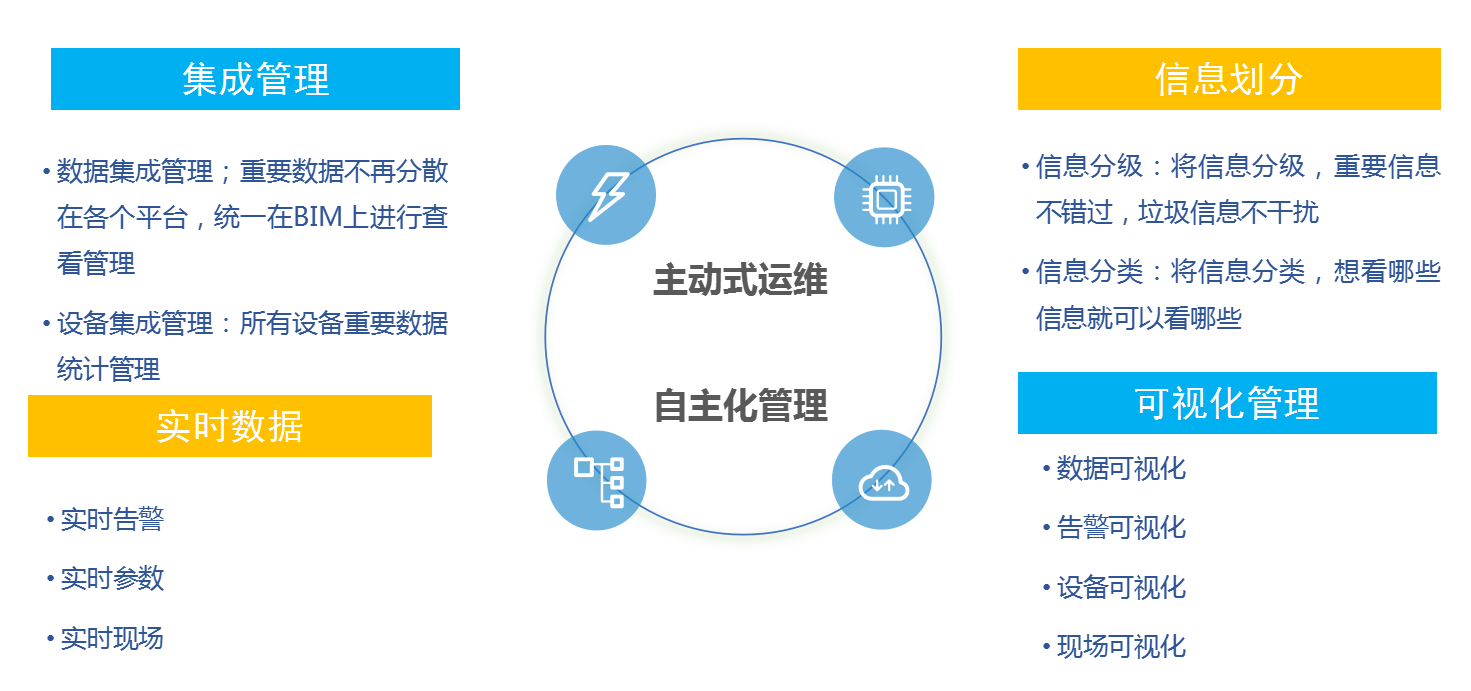 集成管理

• 数据集成管理；重要数据不再分散在各个平台，统一在BIM上进行查看管理

• 设备集成管理：所有设备重要数据统计管理

实时数据

• 实时告警

• 实时参数

• 实时现场

主动式运维

自主化管理

信息划分

• 信息分级：将信息分级，重要信息不错过，垃圾信息不干扰

• 信息分类：将信息分类，想看哪些信息就可以看哪些

可视化管理

• 数据可视化

• 告警可视化

• 设备可视化

• 现场可视化